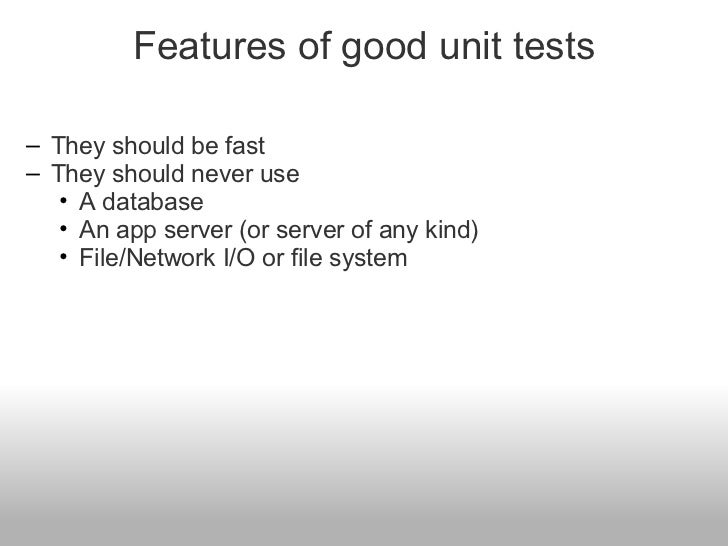 Features of good unit tests

– They should be fast
– They should never use
 • A database
 • An app server (or server of any kind)
 • File/Network I/O or file system